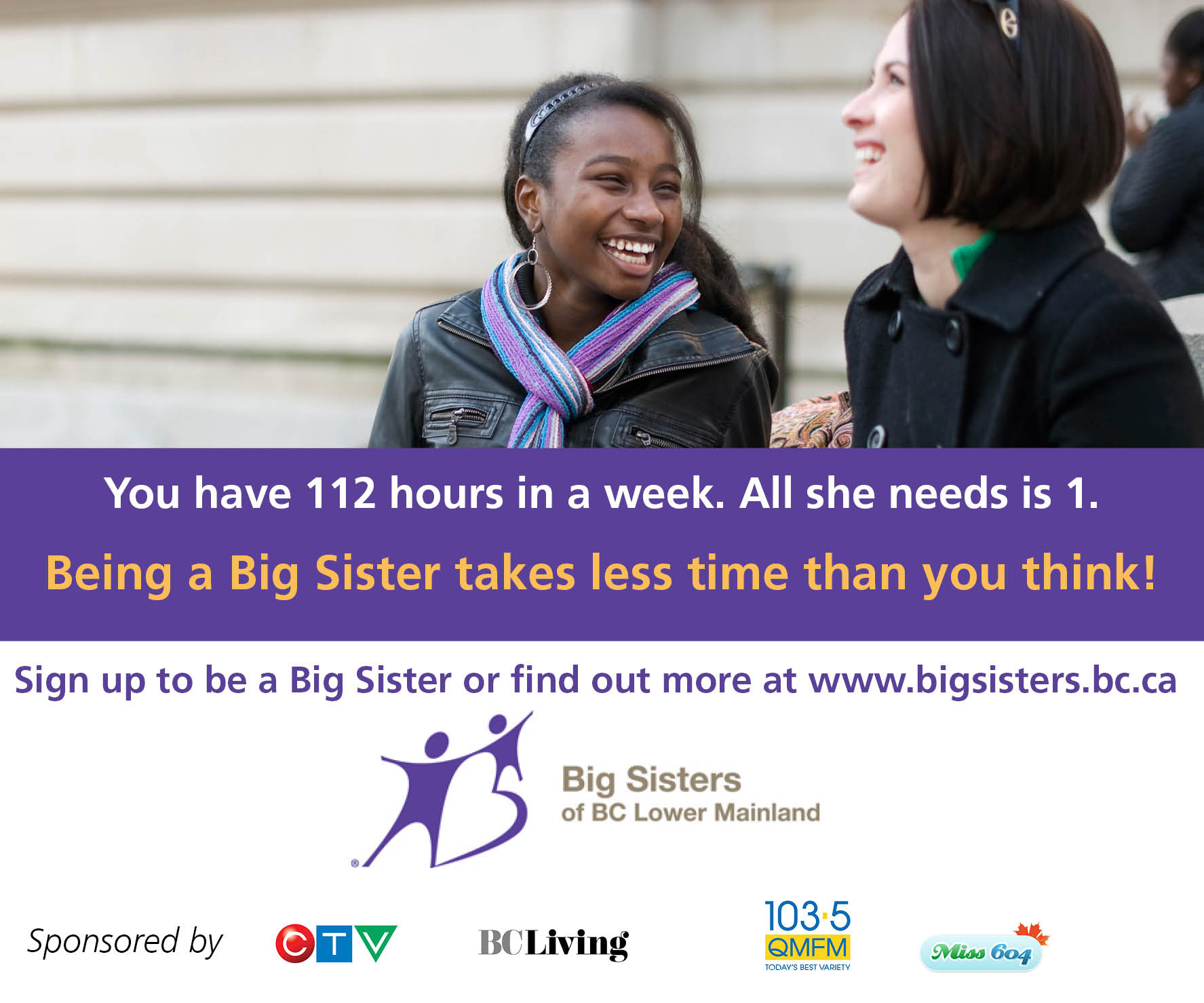 You have 112 hours in a week. All she needs is 1.

Being a Big Sister takes less time than you think!

Sign up to be a Big Sister or find out more at www.bigsisters.bc.ca

Big Sisters
of BC Lower Mainland

Sponsored by

CTV

BCLiving

103·5
QMFM
TODAY'S BEST VARIETY

Miss 604